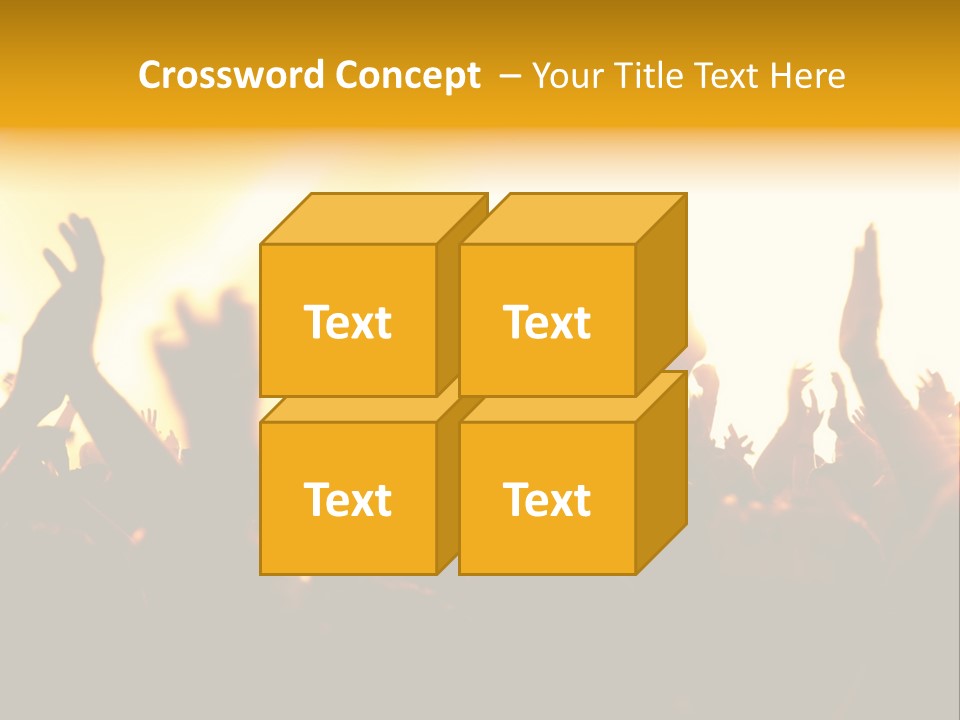 Crossword Concept – Your Title Text Here

Text

Text

Text

Text